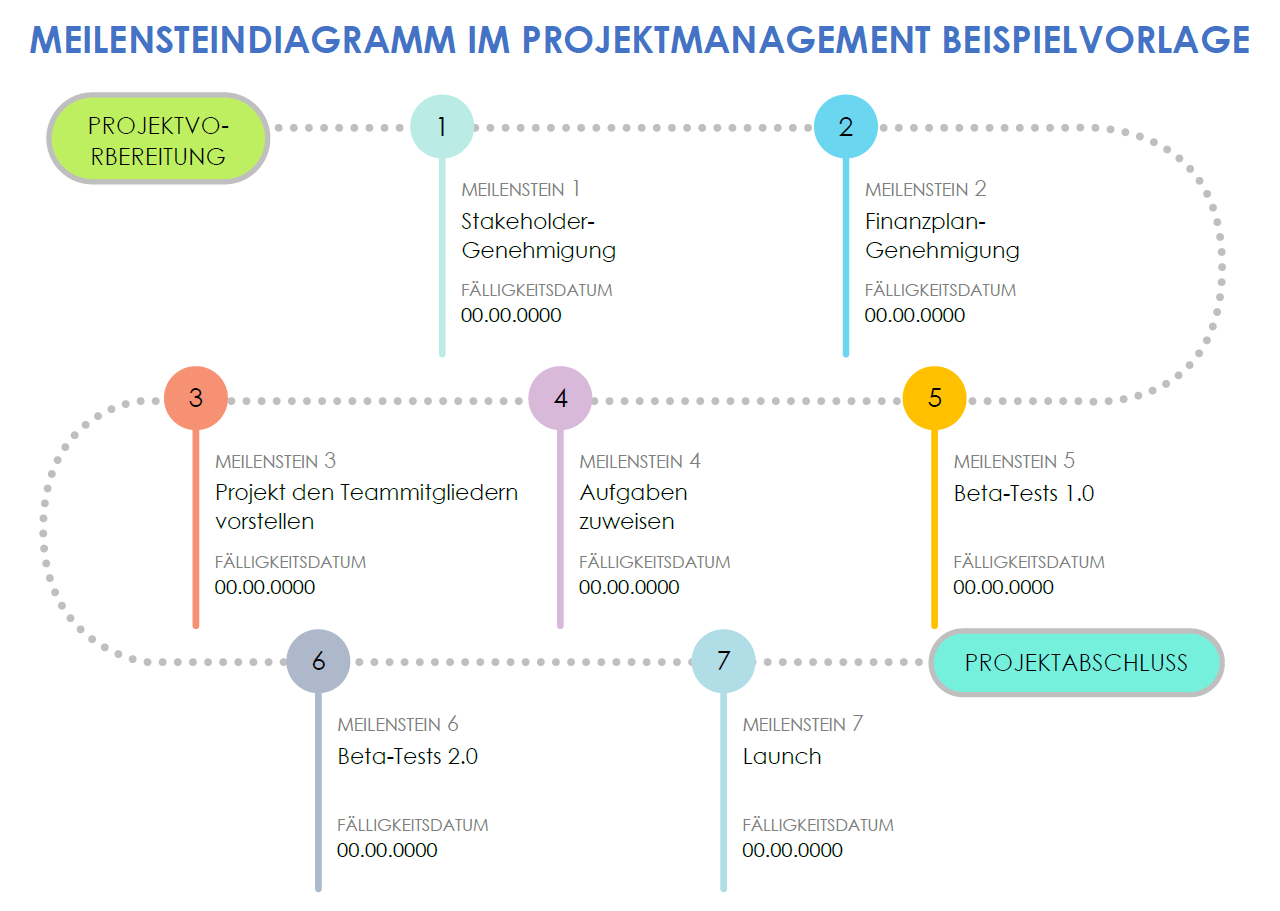 MEILENSTEINDIAGRAMM IM PROJEKTMANAGEMENT BEISPIELVORLAGE

PROJEKTVORBEREITUNG

1

MEILENSTEIN 1
Stakeholder-Genehmigung

FÄLLIGKEITSDATUM
00.00.0000

2

MEILENSTEIN 2
Finanzplan-Genehmigung

FÄLLIGKEITSDATUM
00.00.0000

3

MEILENSTEIN 3
Projekt den Teammitgliedern vorstellen

FÄLLIGKEITSDATUM
00.00.0000

4

MEILENSTEIN 4
Aufgaben zuweisen

FÄLLIGKEITSDATUM
00.00.0000

5

MEILENSTEIN 5
Beta-Tests 1.0

FÄLLIGKEITSDATUM
00.00.0000

6

MEILENSTEIN 6
Beta-Tests 2.0

FÄLLIGKEITSDATUM
00.00.0000

7

MEILENSTEIN 7
Launch

FÄLLIGKEITSDATUM
00.00.0000

PROJEKTABSCHLUSS